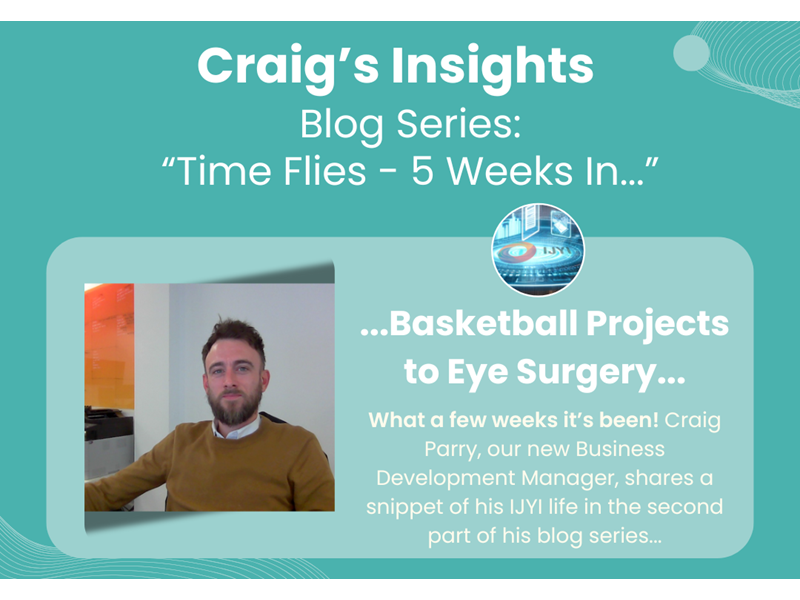 Craig's Insights
Blog Series:
"Time Flies - 5 Weeks In..."

IJYI

...Basketball Projects to Eye Surgery...

What a few weeks it's been! Craig Parry, our new Business Development Manager, shares a snippet of his IJYI life in the second part of his blog series...